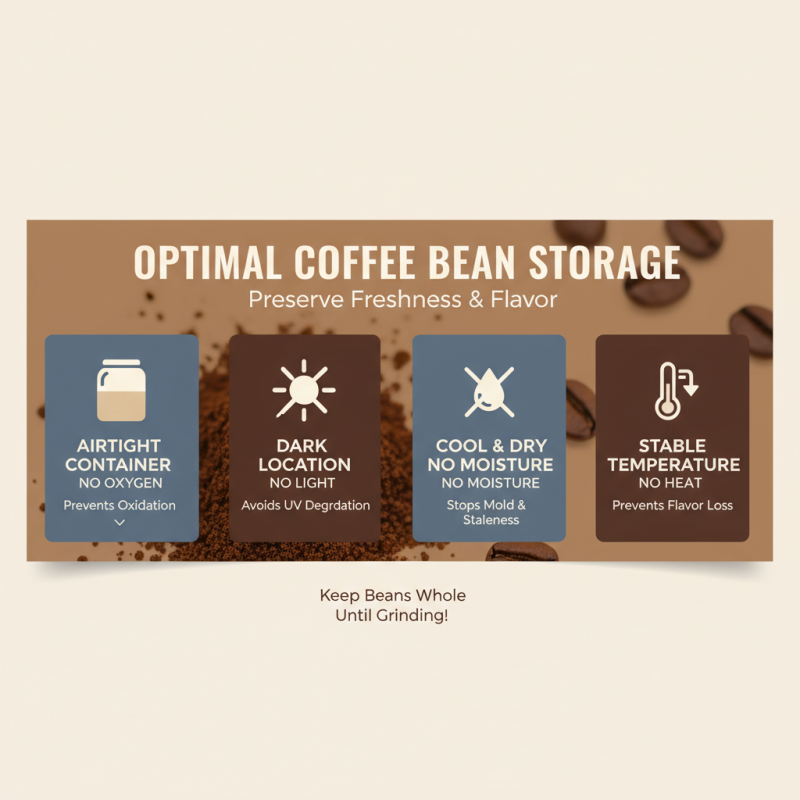 OPTIMAL COFFEE BEAN STORAGE
Preserve Freshness & Flavor

AIRTIGHT CONTAINER
NO OXYGEN
Prevents Oxidation

DARK LOCATION
NO LIGHT
Avoids UV Degrdation

COOL & DRY NO MOISTURE
NO MOISTURE
Stops Mold & Staleness

STABLE TEMPERATURE
NO HEAT
Prevents Flavor Loss

Keep Beans Whole
Until Grinding!